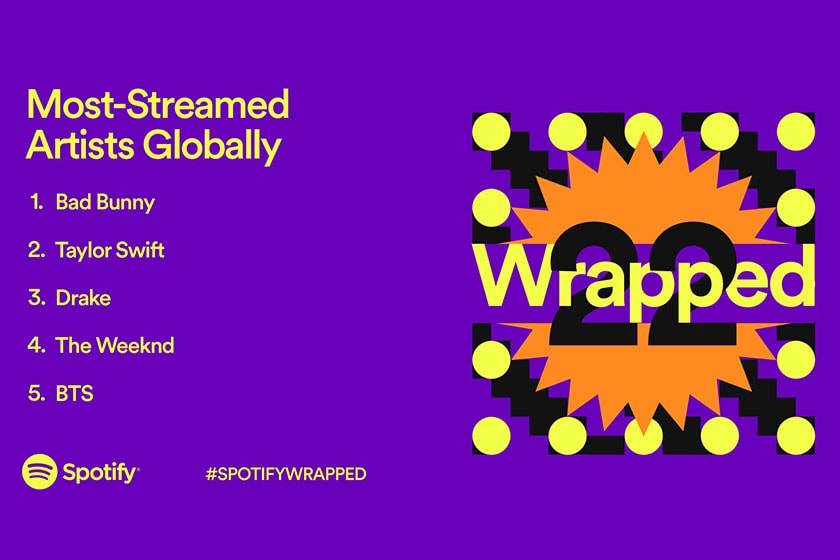 Most-Streamed Artists Globally

1. Bad Bunny

2. Taylor Swift

3. Drake

4. The Weeknd

5. BTS

Spotify

#SPOTIFYWRAPPED

Wrapped

22